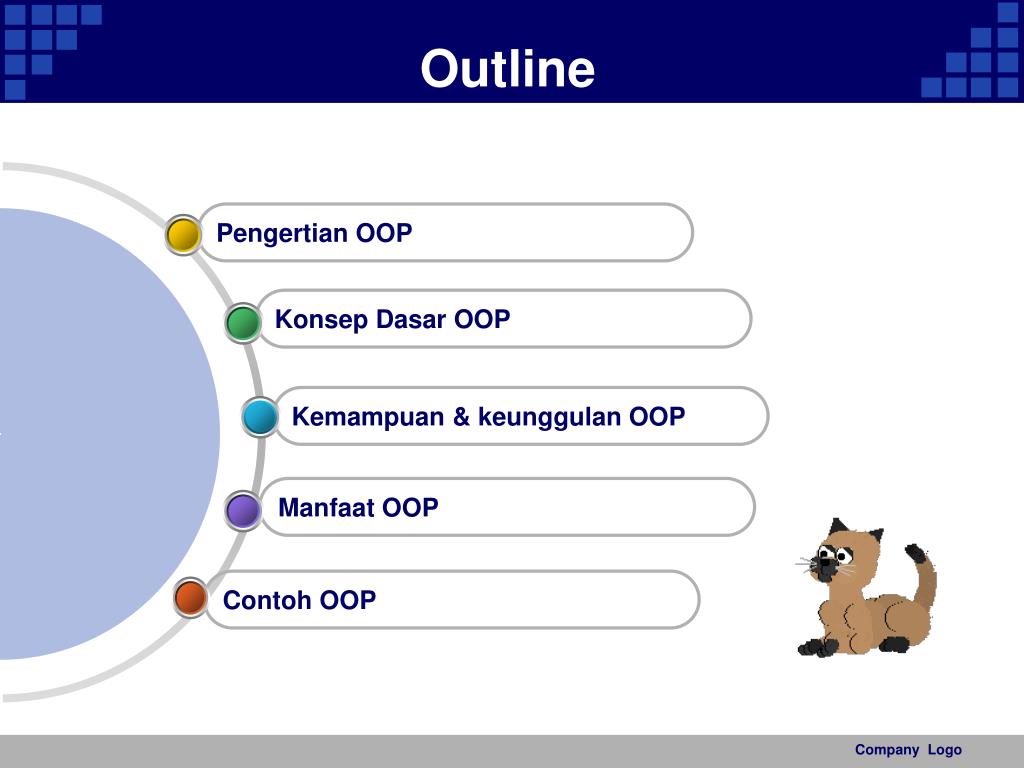 Outline

Pengertian OOP

Konsep Dasar OOP

Kemampuan & keunggulan OOP

Manfaat OOP

Contoh OOP

Company Logo